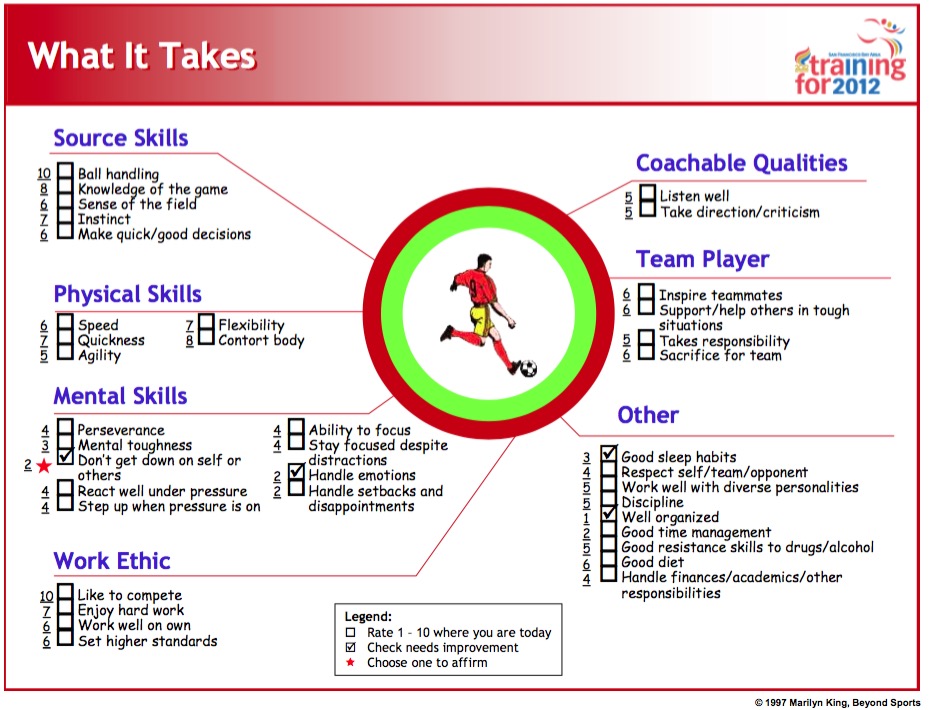 What It Takes

SAN FRANCISCO BAY AREA training for 2012

Source Skills

10 ☐ Ball handling
8 ☐ Knowledge of the game
6 ☐ Sense of the field
7 ☐ Instinct
6 ☐ Make quick/good decisions

Physical Skills

6 ☐ Speed
7 ☐ Quickness
5 ☐ Agility
7 ☐ Flexibility
8 ☐ Contort body

Mental Skills

4 ☐ Perseverance
3 ☐ Mental toughness
2 ★ ☑ Don't get down on self or others
4 ☐ React well under pressure
4 ☐ Step up when pressure is on
4 ☐ Ability to focus
4 ☐ Stay focused despite distractions
2 ☑ Handle emotions
2 ☐ Handle setbacks and disappointments

Work Ethic

10 ☐ Like to compete
7 ☐ Enjoy hard work
6 ☐ Work well on own
6 ☐ Set higher standards

Coachable Qualities

5 ☐ Listen well
5 ☐ Take direction/criticism

Team Player

6 ☐ Inspire teammates
6 ☐ Support/help others in tough situations
5 ☐ Takes responsibility
6 ☐ Sacrifice for team

Other

3 ☑ Good sleep habits
4 ☐ Respect self/team/opponent
5 ☐ Work well with diverse personalities
5 ☐ Discipline
1 ☑ Well organized
2 ☐ Good time management
5 ☐ Good resistance skills to drugs/alcohol
6 ☐ Good diet
4 ☐ Handle finances/academics/other responsibilities

Legend:
☐ Rate 1 - 10 where you are today
☑ Check needs improvement
★ Choose one to affirm

© 1997 Marilyn King, Beyond Sports